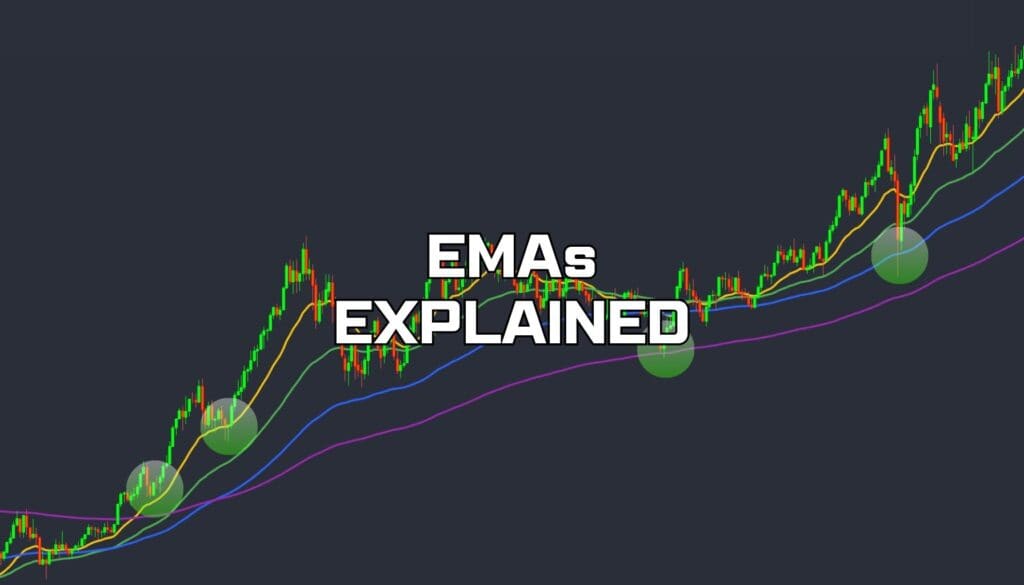 EMAs
EXPLAINED